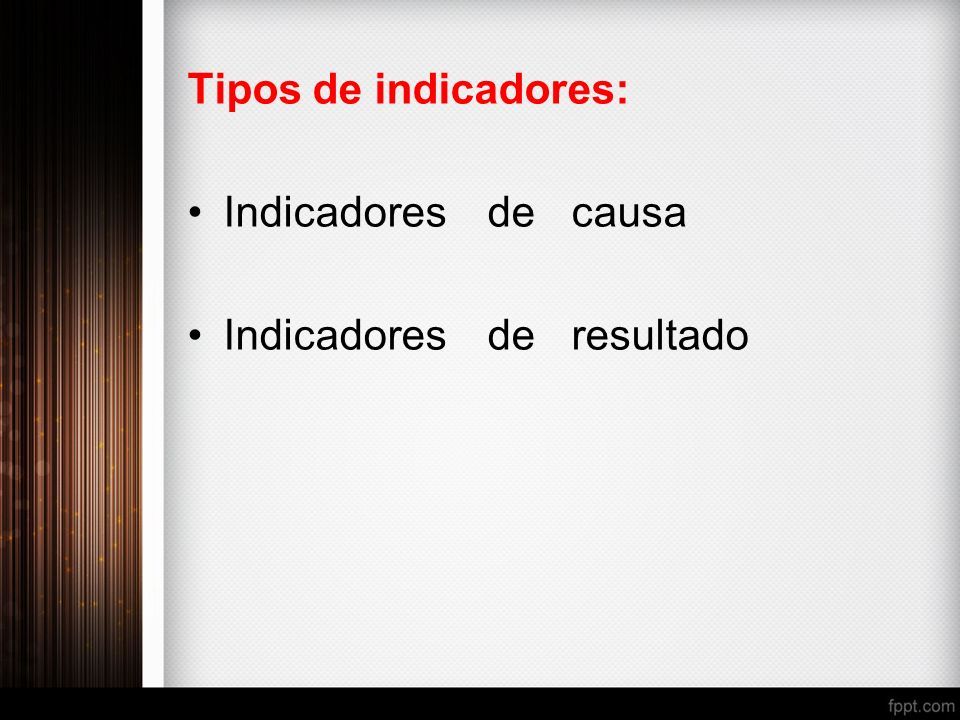 Tipos de indicadores:

• Indicadores de causa

• Indicadores de resultado

fppt.com